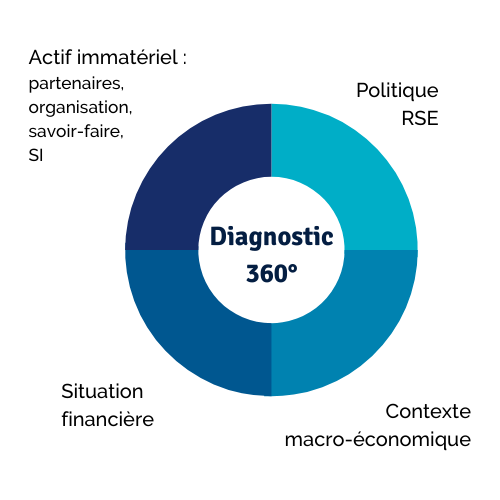 Actif immatériel :
partenaires,
organisation,
savoir-faire,
SI

Politique
RSE

Diagnostic
360°

Situation
financière

Contexte
macro-économique